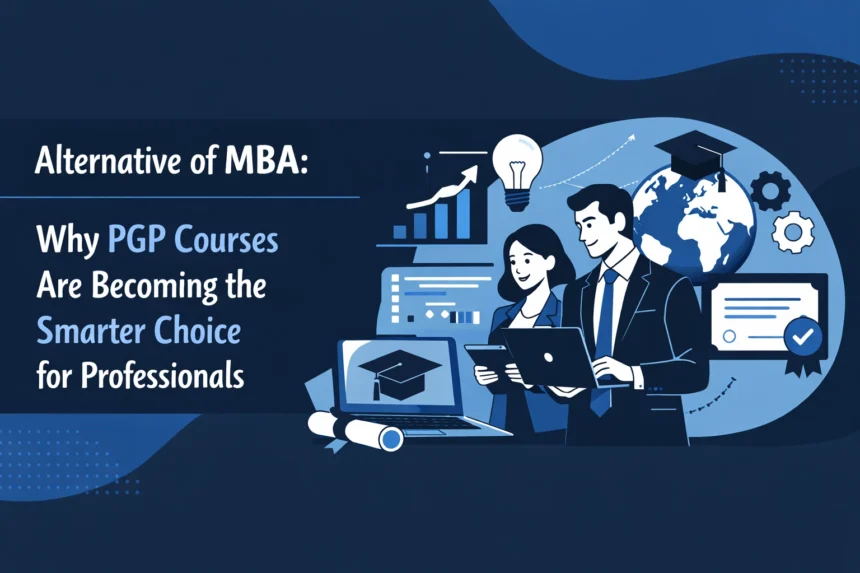 Alternative of MBA:

Why PGP Courses Are Becoming the Smarter Choice for Professionals